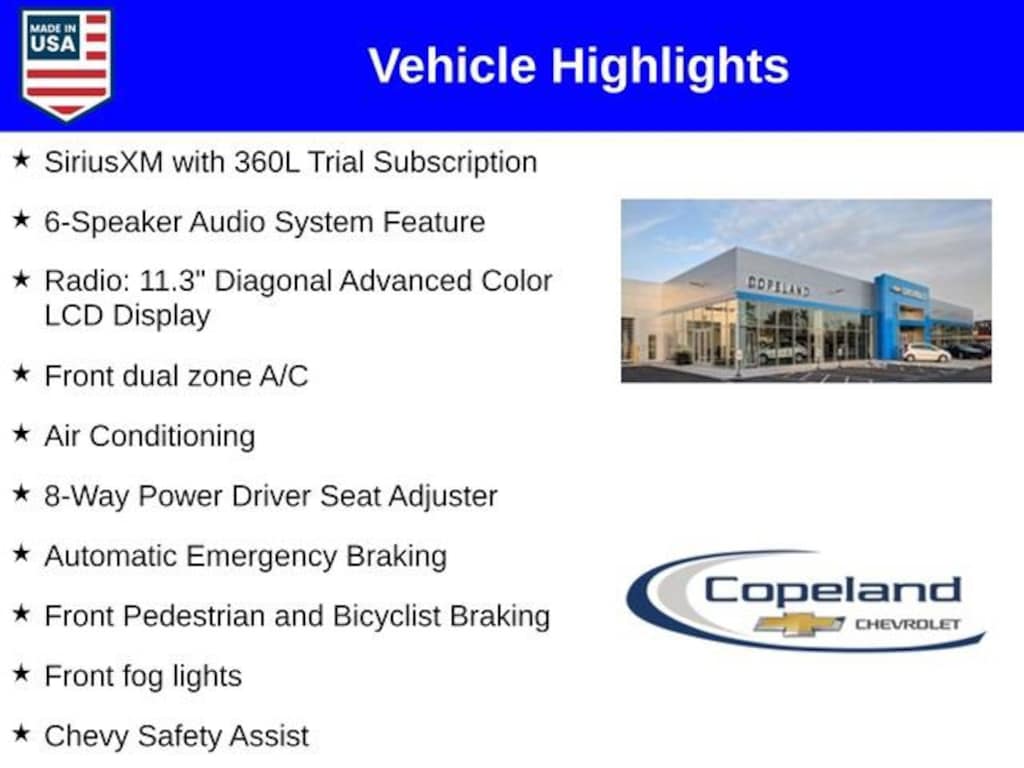 MADE IN USA

Vehicle Highlights

★ SiriusXM with 360L Trial Subscription

★ 6-Speaker Audio System Feature

★ Radio: 11.3" Diagonal Advanced Color LCD Display

★ Front dual zone A/C

★ Air Conditioning

★ 8-Way Power Driver Seat Adjuster

★ Automatic Emergency Braking

★ Front Pedestrian and Bicyclist Braking

★ Front fog lights

★ Chevy Safety Assist

COPELAND

Copeland CHEVROLET